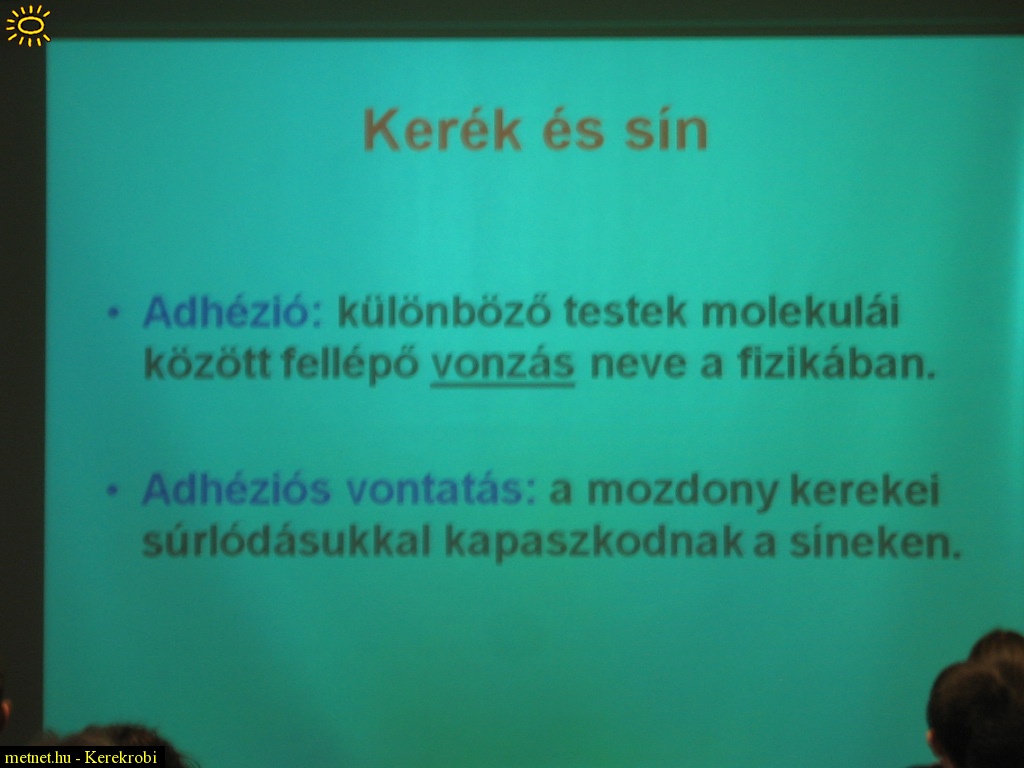 Kerék és sín

• Adhézió: különböző testek molekulái között fellépő vonzás neve a fizikában.

• Adhéziós vontatás: a mozdony kerekei súrlódásukkal kapaszkodnak a síneken.

metnet.hu - Kerekrobi